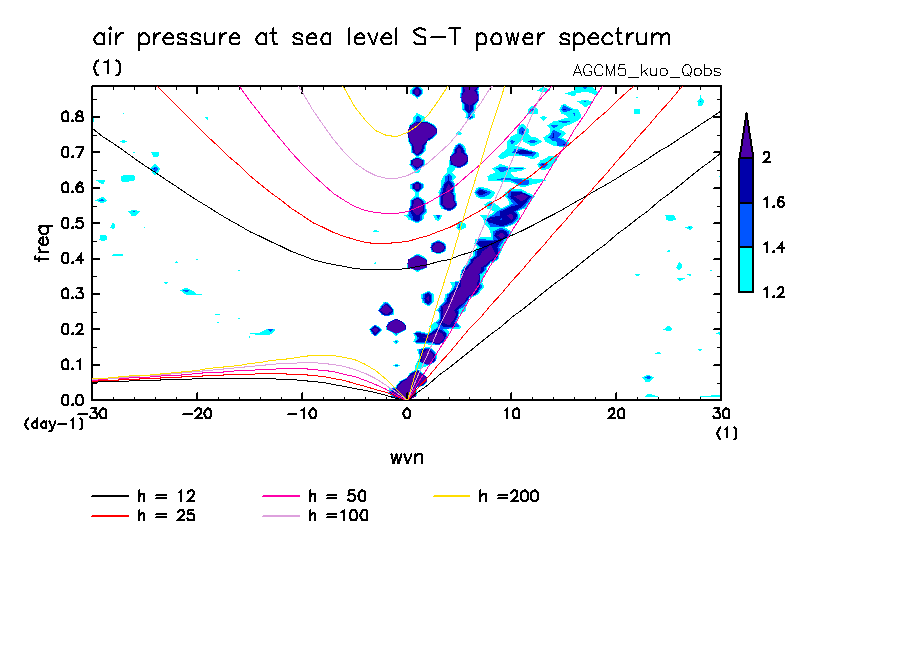 air pressure at sea level S-T power spectrum
(1)
AGCM5_kuo_Qobs

freq
0.8
0.7
0.6
0.5
0.4
0.3
0.2
0.1
0.0
(day-1)
-30 -20 -10 0 10 20 30
(1)
wvn

2
1.6
1.4
1.2

h = 12
h = 25
h = 50
h =100
h =200